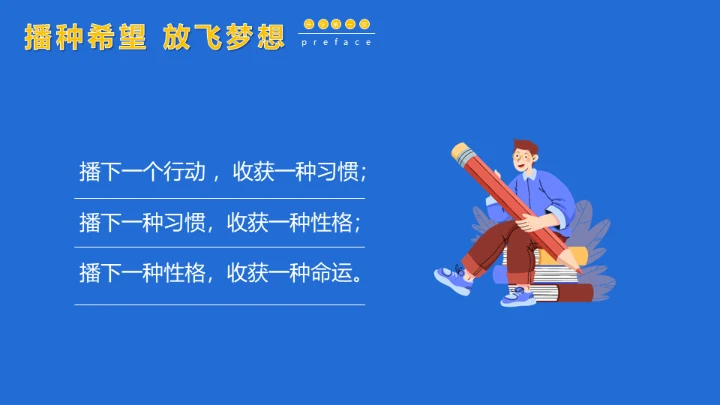 播种希望 放飞梦想

preface

播下一个行动，收获一种习惯；

播下一种习惯，收获一种性格；

播下一种性格，收获一种命运。